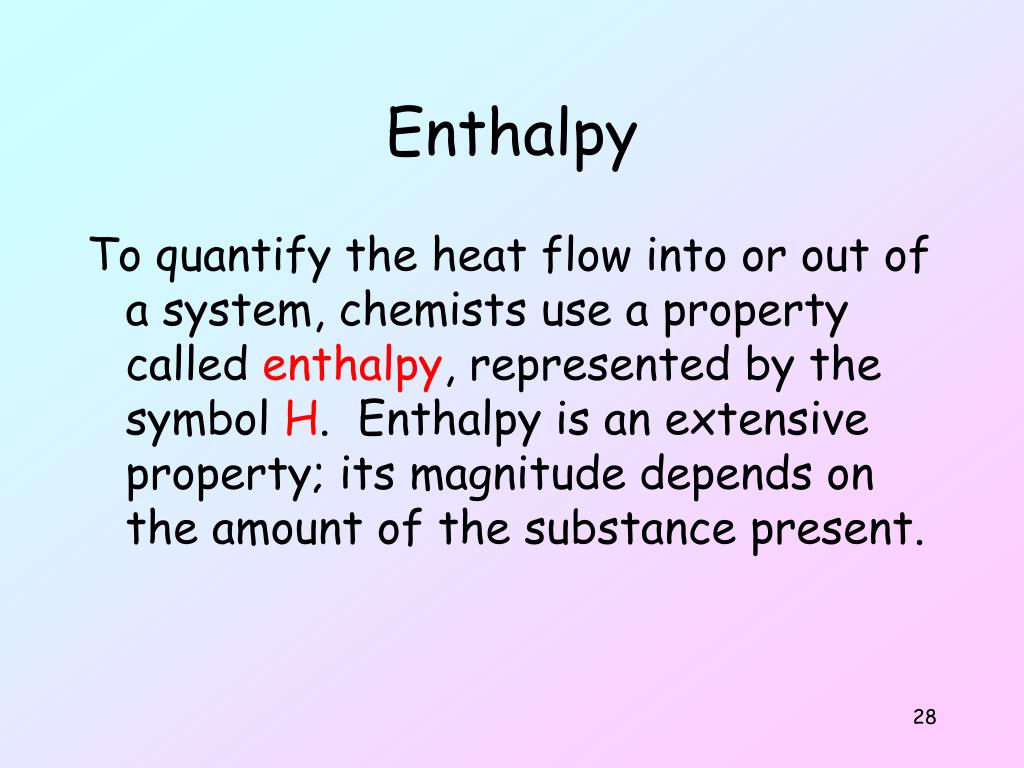 Enthalpy

To quantify the heat flow into or out of a system, chemists use a property called enthalpy, represented by the symbol H.  Enthalpy is an extensive property; its magnitude depends on the amount of the substance present.

28